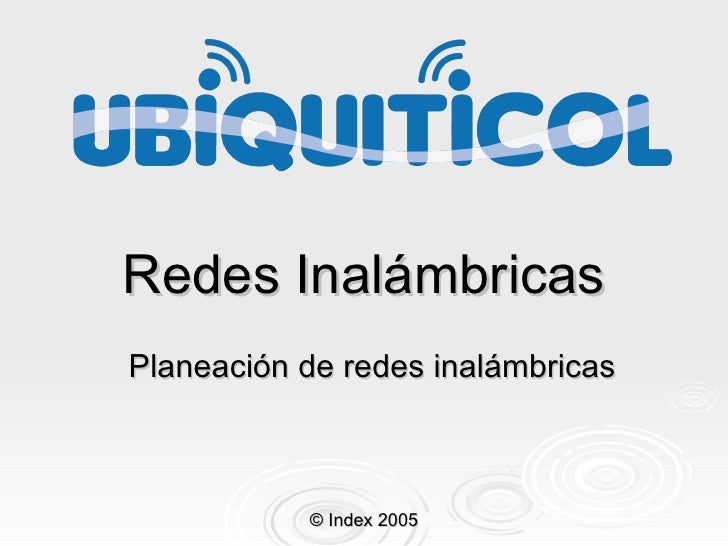 UBIQUITICOL

Redes Inalámbricas

Planeación de redes inalámbricas

© Index 2005